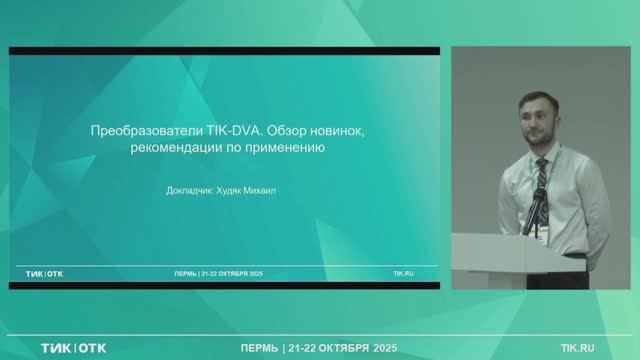 Преобразователи TIK-DVA. Обзор новинок, рекомендации по применению

Докладчик: Худяк Михаил

ТИК | ОТК

ПЕРМЬ | 21-22 ОКТЯБРЯ 2025

TIK.RU

ТИК | ОТК

ПЕРМЬ | 21-22 ОКТЯБРЯ 2025

TIK.RU